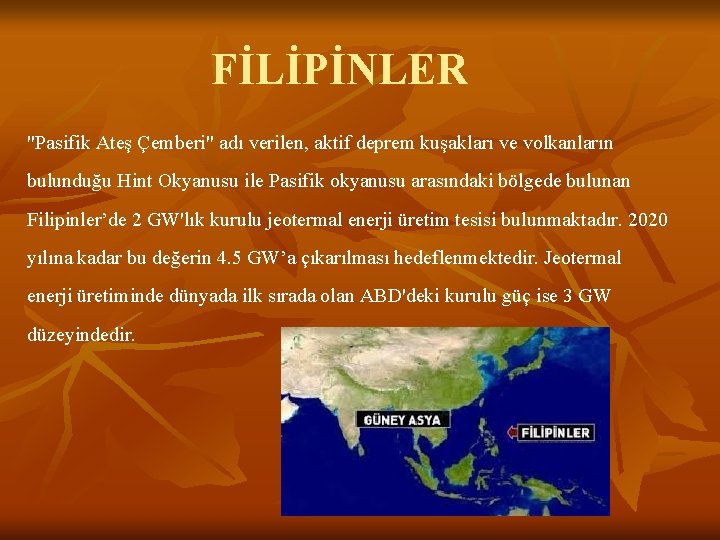 FİLİPİNLER

"Pasifik Ateş Çemberi" adı verilen, aktif deprem kuşakları ve volkanların bulunduğu Hint Okyanusu ile Pasifik okyanusu arasındaki bölgede bulunan Filipinler'de 2 GW'lık kurulu jeotermal enerji üretim tesisi bulunmaktadır. 2020 yılına kadar bu değerin 4.5 GW'a çıkarılması hedeflenmektedir. Jeotermal enerji üretiminde dünyada ilk sırada olan ABD'deki kurulu güç ise 3 GW düzeyindedir.

GÜNEY ASYA

FİLİPİNLER